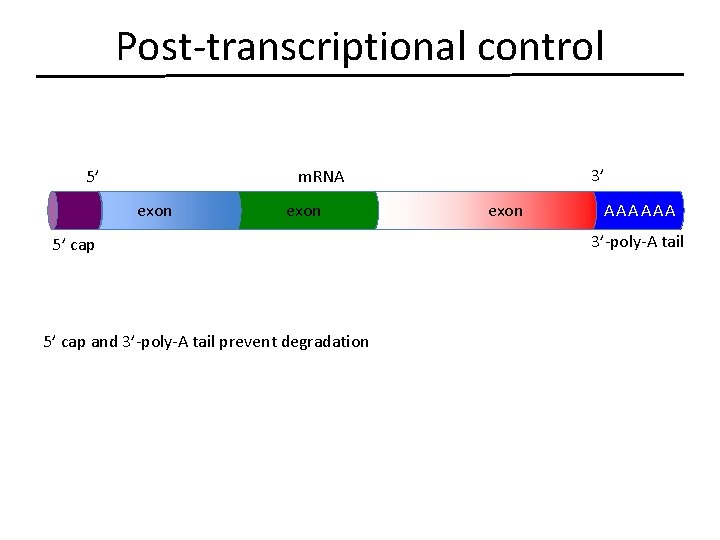 Post-transcriptional control

5′

mRNA

3′

exon

exon

exon

AAAAAA

5′ cap

3′-poly-A tail

5′ cap and 3′-poly-A tail prevent degradation